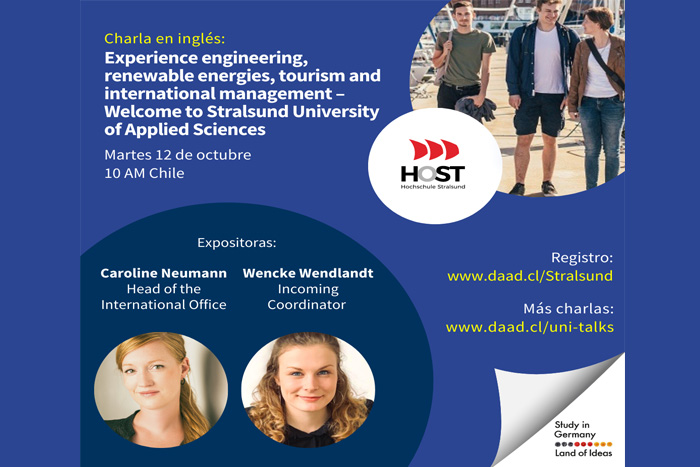 Charla en inglés:
Experience engineering, renewable energies, tourism and international management – Welcome to Stralsund University of Applied Sciences

Martes 12 de octubre
10 AM Chile

HOST
Hochschule Stralsund

Expositoras:

Caroline Neumann
Head of the International Office

Wencke Wendlandt
Incoming Coordinator

Registro:
www.daad.cl/Stralsund

Más charlas:
www.daad.cl/uni-talks

Study in Germany
Land of Ideas